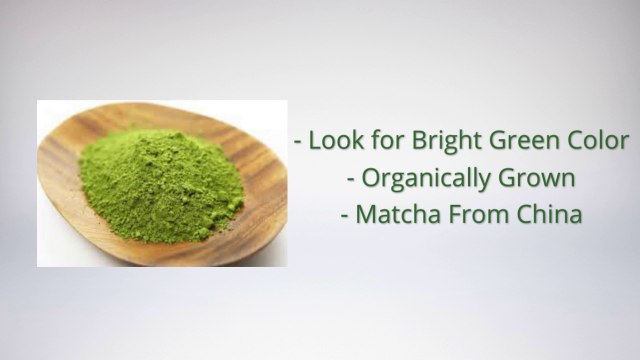 - Look for Bright Green Color
- Organically Grown
- Matcha From China